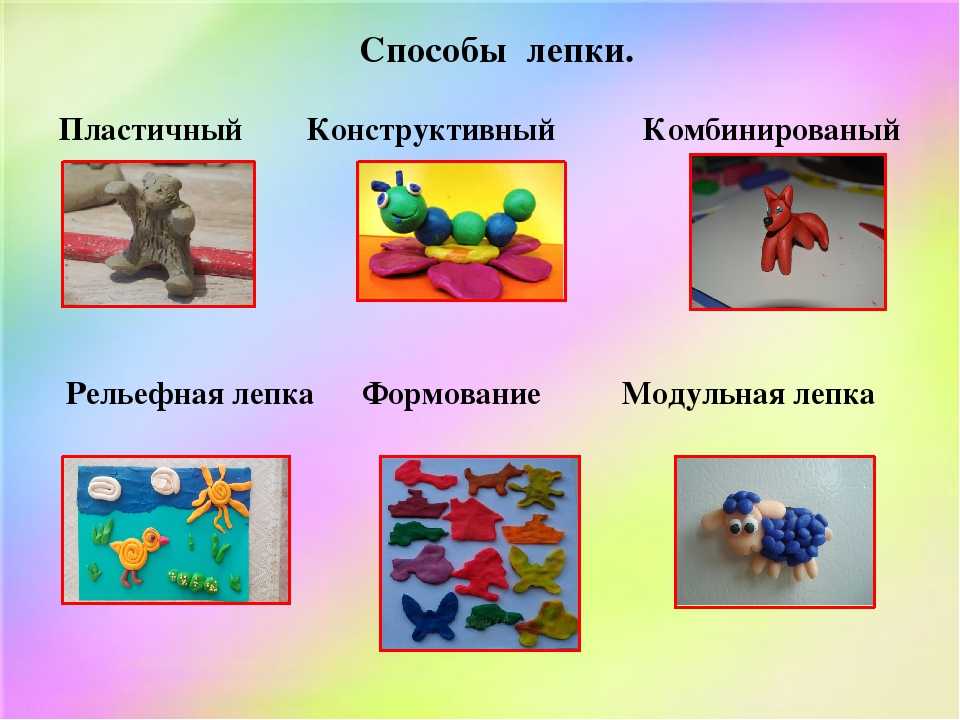 Способы лепки.

Пластичный

Конструктивный

Комбинированый

Рельефная лепка

Формование

Модульная лепка